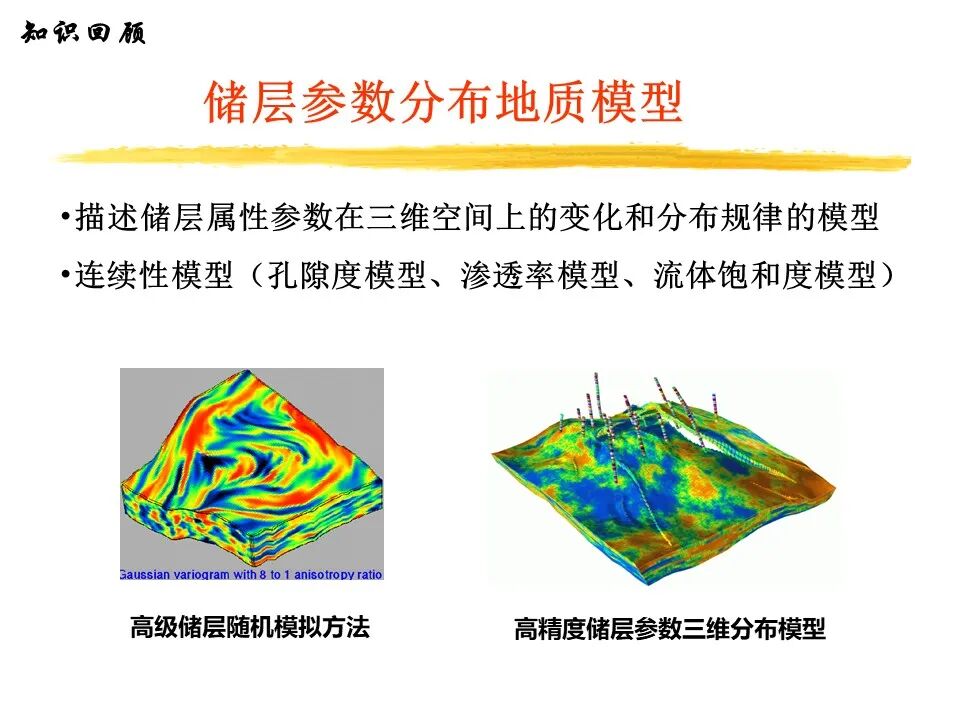 知识回顾

储层参数分布地质模型

•描述储层属性参数在三维空间上的变化和分布规律的模型
•连续性模型（孔隙度模型、渗透率模型、流体饱和度模型）

Gaussian variogram with 8 to 1 anisotropy ratio

高级储层随机模拟方法

高精度储层参数三维分布模型